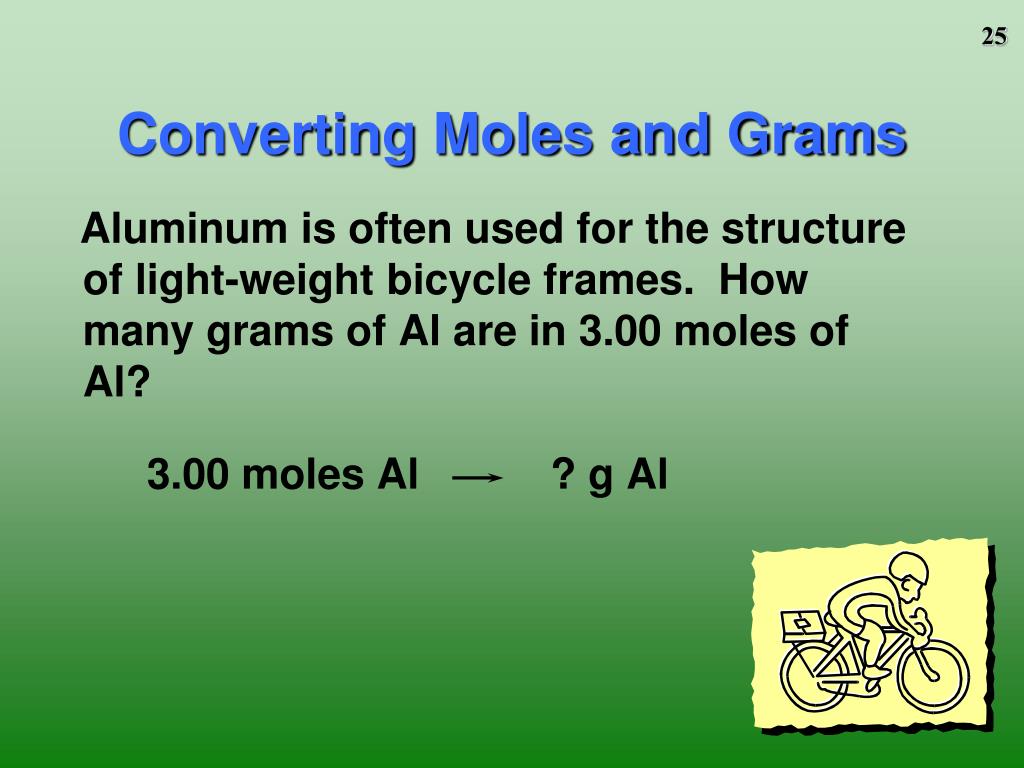 25

Converting Moles and Grams

Aluminum is often used for the structure of light-weight bicycle frames. How many grams of Al are in 3.00 moles of Al?

3.00 moles Al $\longrightarrow$ ? g Al